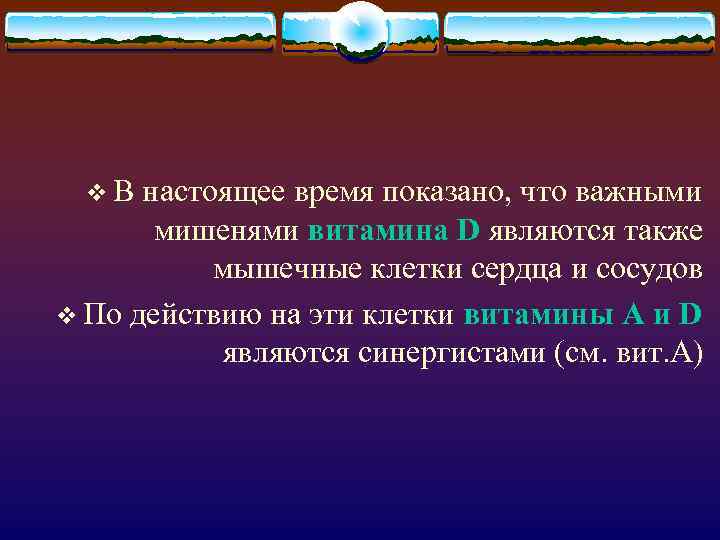 ❖ В настоящее время показано, что важными мишенями витамина D являются также мышечные клетки сердца и сосудов

❖ По действию на эти клетки витамины А и D являются синергистами (см. вит.А)